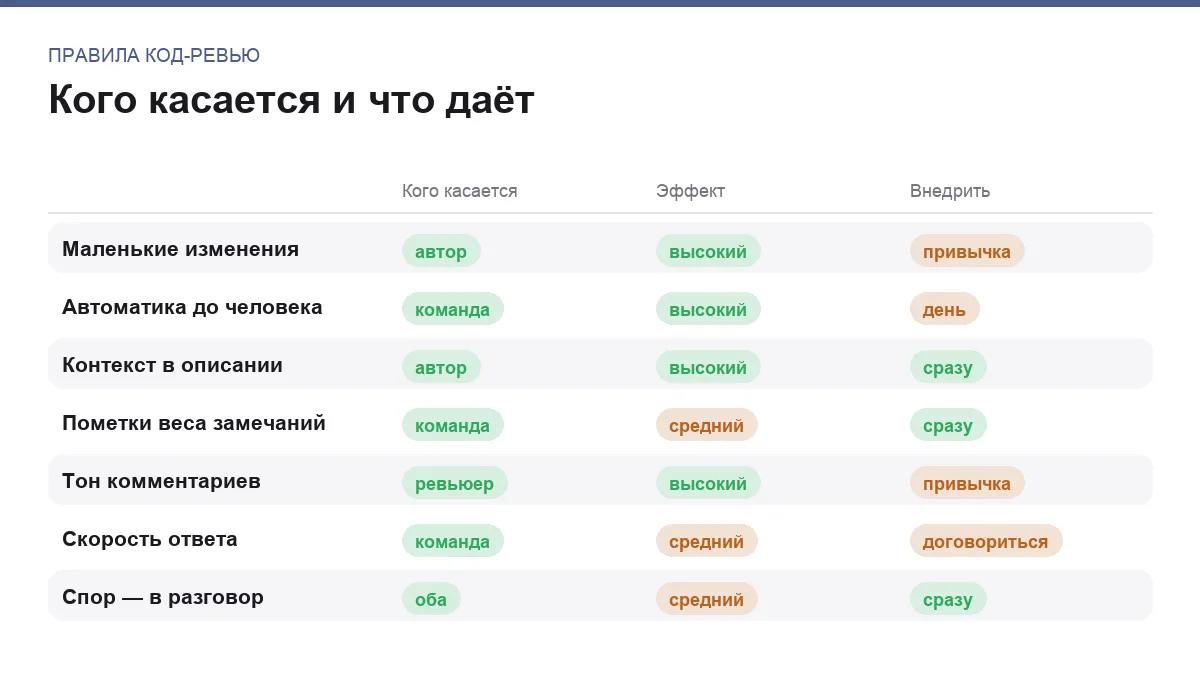 ПРАВИЛА КОД-РЕВЬЮ

Кого касается и что даёт

| | Кого касается | Эффект | Внедрить |
|---|---|---|---|
| Маленькие изменения | автор | высокий | привычка |
| Автоматика до человека | команда | высокий | день |
| Контекст в описании | автор | высокий | сразу |
| Пометки веса замечаний | команда | средний | сразу |
| Тон комментариев | ревьюер | высокий | привычка |
| Скорость ответа | команда | средний | договориться |
| Спор — в разговор | оба | средний | сразу |